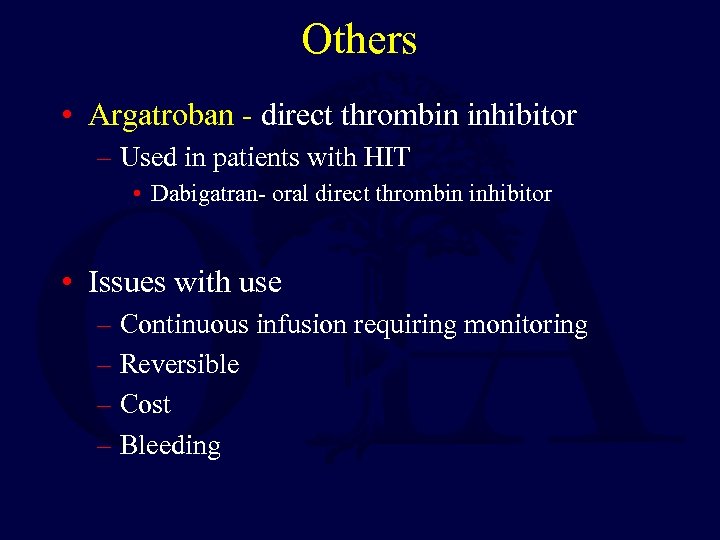 Others

• Argatroban - direct thrombin inhibitor
– Used in patients with HIT
• Dabigatran- oral direct thrombin inhibitor

• Issues with use
– Continuous infusion requiring monitoring
– Reversible
– Cost
– Bleeding